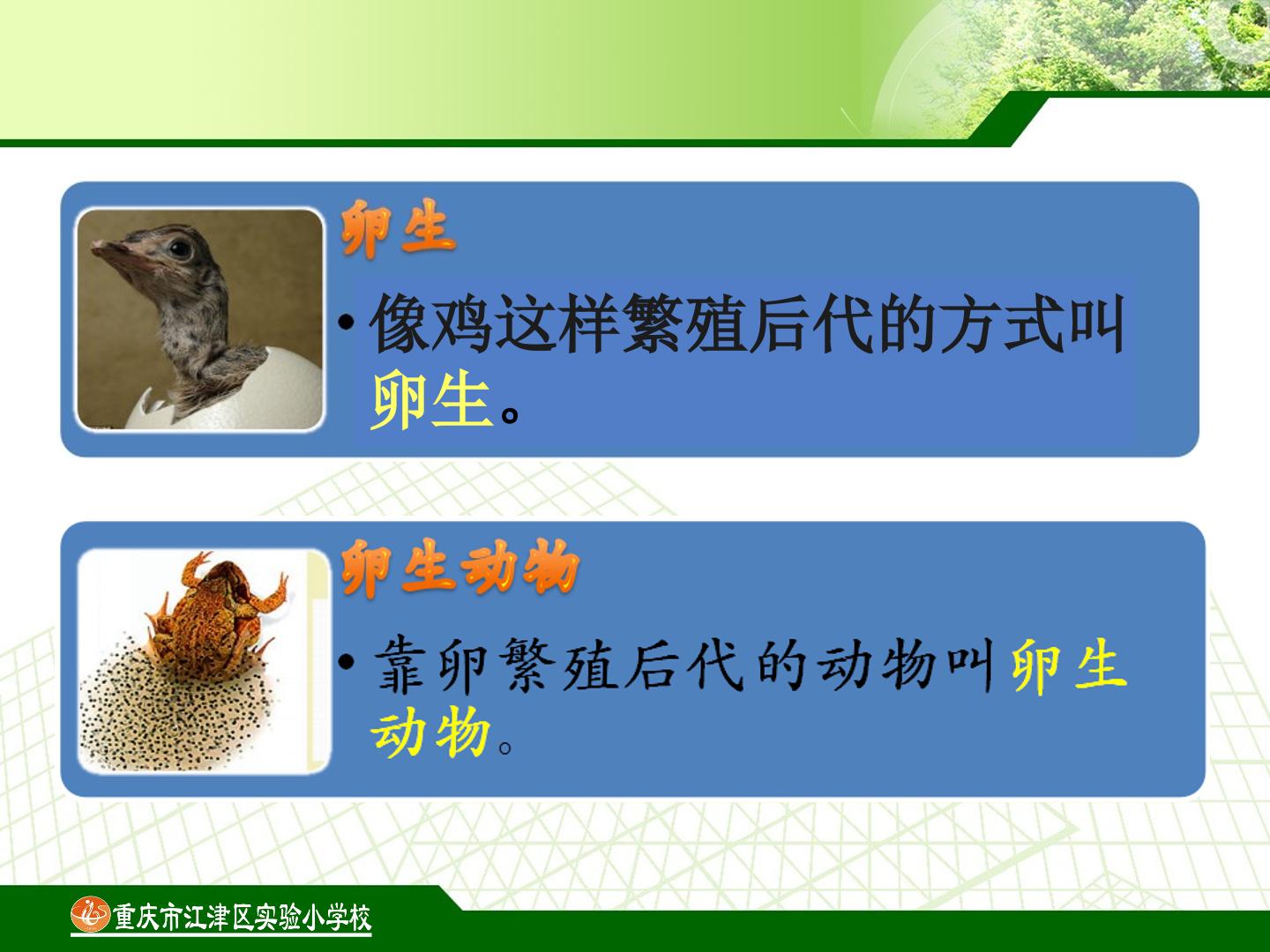 卵生

• 像鸡这样繁殖后代的方式叫卵生。

卵生动物

• 靠卵繁殖后代的动物叫卵生动物。

重庆市江津区实验小学校